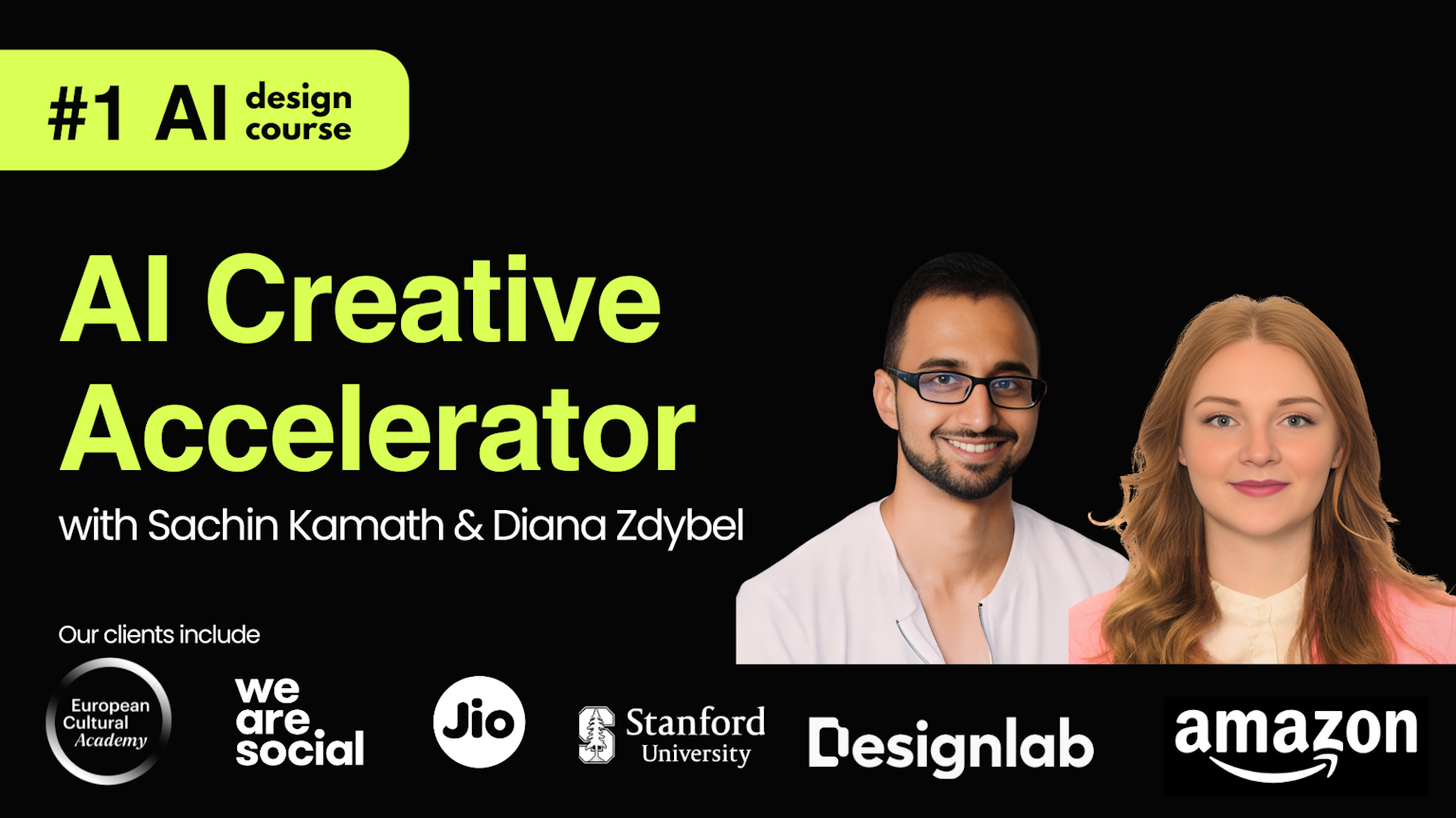 #1 AI design course

AI Creative Accelerator

with Sachin Kamath & Diana Zdybel

Our clients include

European Cultural Academy

we are social

Jio

Stanford University

Designlab

amazon